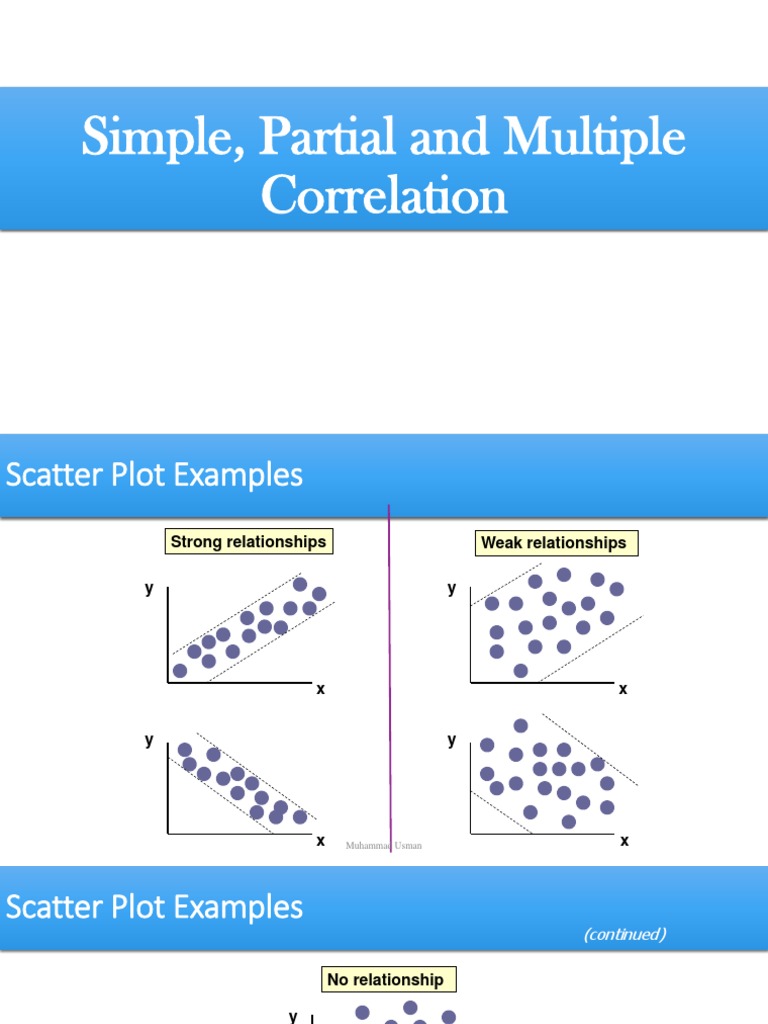 Simple, Partial and Multiple Correlation

Scatter Plot Examples

Strong relationships

y

x

y

x

Weak relationships

y

x

y

x

Muhammad Usman

Scatter Plot Examples

(continued)

No relationship

y